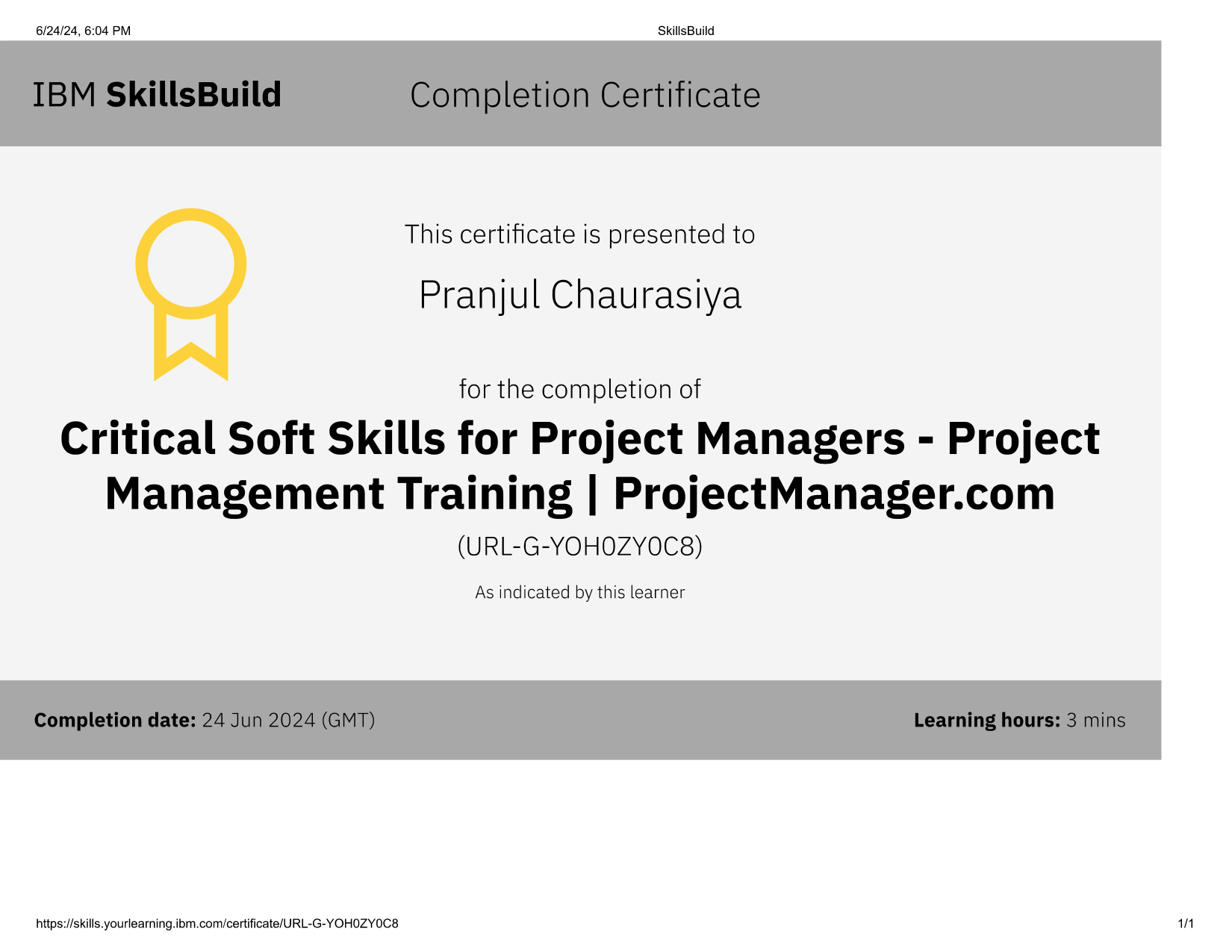 6/24/24, 6:04 PM SkillsBuild

IBM SkillsBuild Completion Certificate

This certificate is presented to

Pranjul Chaurasiya

for the completion of

Critical Soft Skills for Project Managers - Project Management Training | ProjectManager.com

(URL-G-YOH0ZY0C8)

As indicated by this learner

Completion date: 24 Jun 2024 (GMT)

Learning hours: 3 mins

https://skills.yourlearning.ibm.com/certificate/URL-G-YOH0ZY0C8 1/1